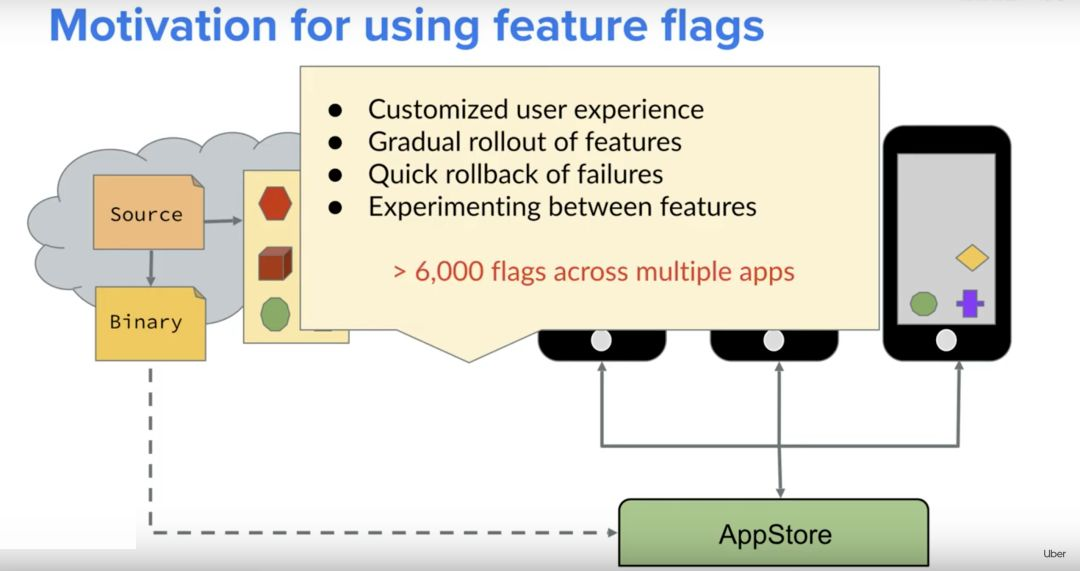 Motivation for using feature flags

- Customized user experience
- Gradual rollout of features
- Quick rollback of failures
- Experimenting between features

> 6,000 flags across multiple apps

Source

Binary

AppStore

Uber